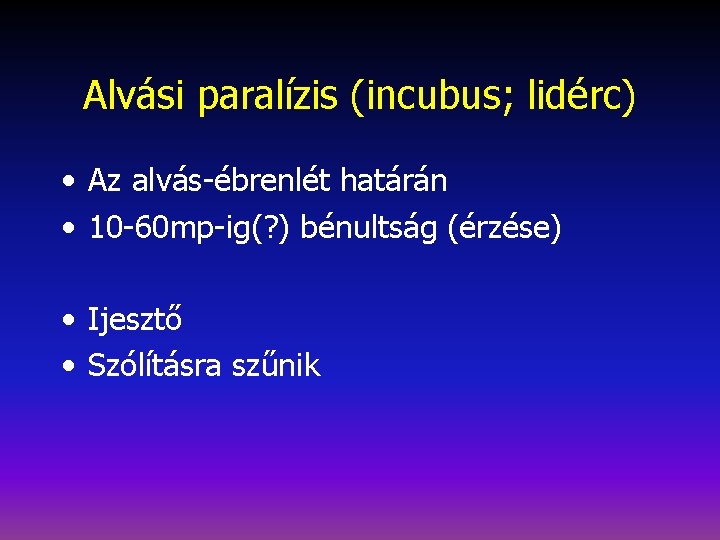 Alvási paralízis (incubus; lidérc)

• Az alvás-ébrenlét határán
• 10-60mp-ig(?) bénultság (érzése)

• Ijesztő
• Szólításra szűnik